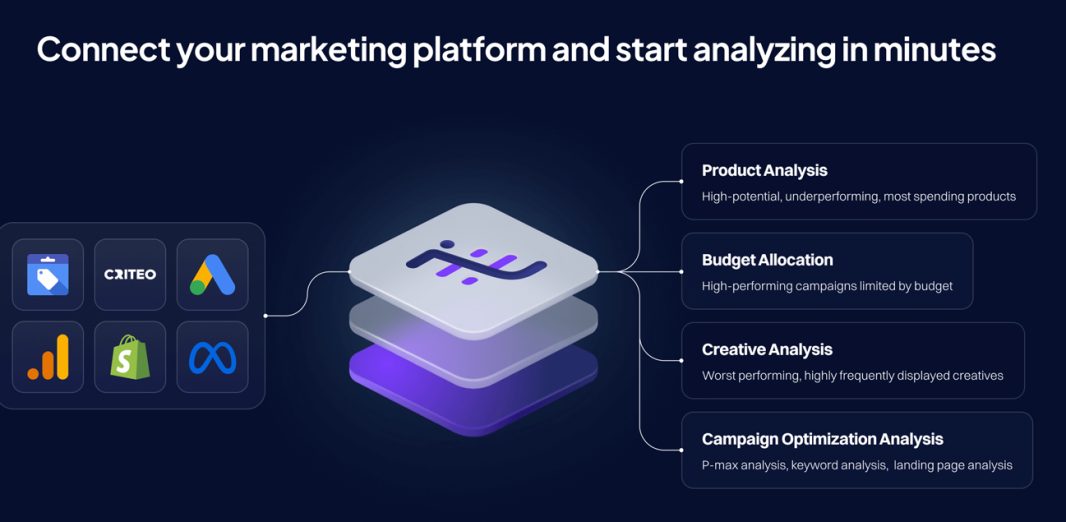 Connect your marketing platform and start analyzing in minutes

CRITEO

Product Analysis
High-potential, underperforming, most spending products

Budget Allocation
High-performing campaigns limited by budget

Creative Analysis
Worst performing, highly frequently displayed creatives

Campaign Optimization Analysis
P-max analysis, keyword analysis, landing page analysis